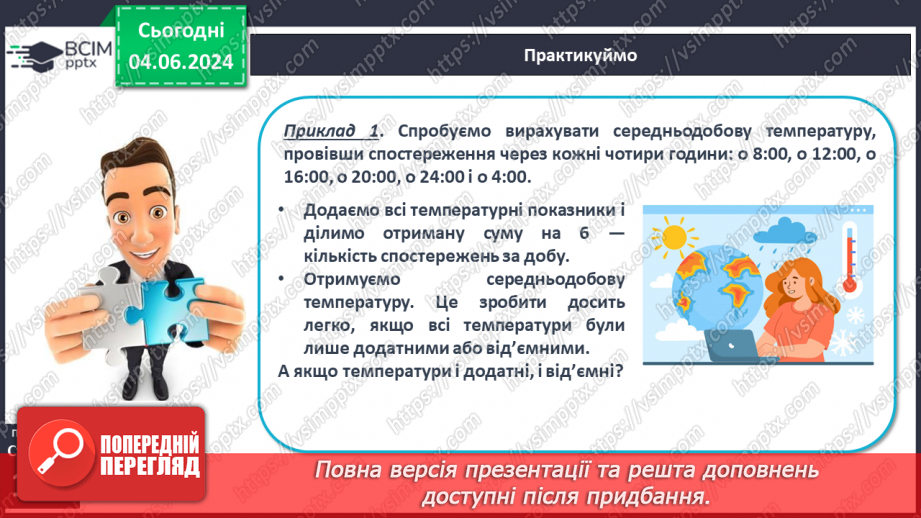 ВСІМ pptx

Сьогодні
04.06.2024

Практикуймо

Приклад 1. Спробуємо вирахувати середньодобову температуру, провівши спостереження через кожні чотири години: о 8:00, о 12:00, о 16:00, о 20:00, о 24:00 і о 4:00.

• Додаємо всі температурні показники і ділимо отриману суму на 6 — кількість спостережень за добу.
• Отримуємо середньодобову температуру. Це зробити досить легко, якщо всі температури були лише додатними або від'ємними.
А якщо температури і додатні, і від'ємні?

ПОПЕРЕДНІЙ ПЕРЕГЛЯД

Повна версія презентації та решта доповнень доступні після придбання.

https://vsimpptx.com